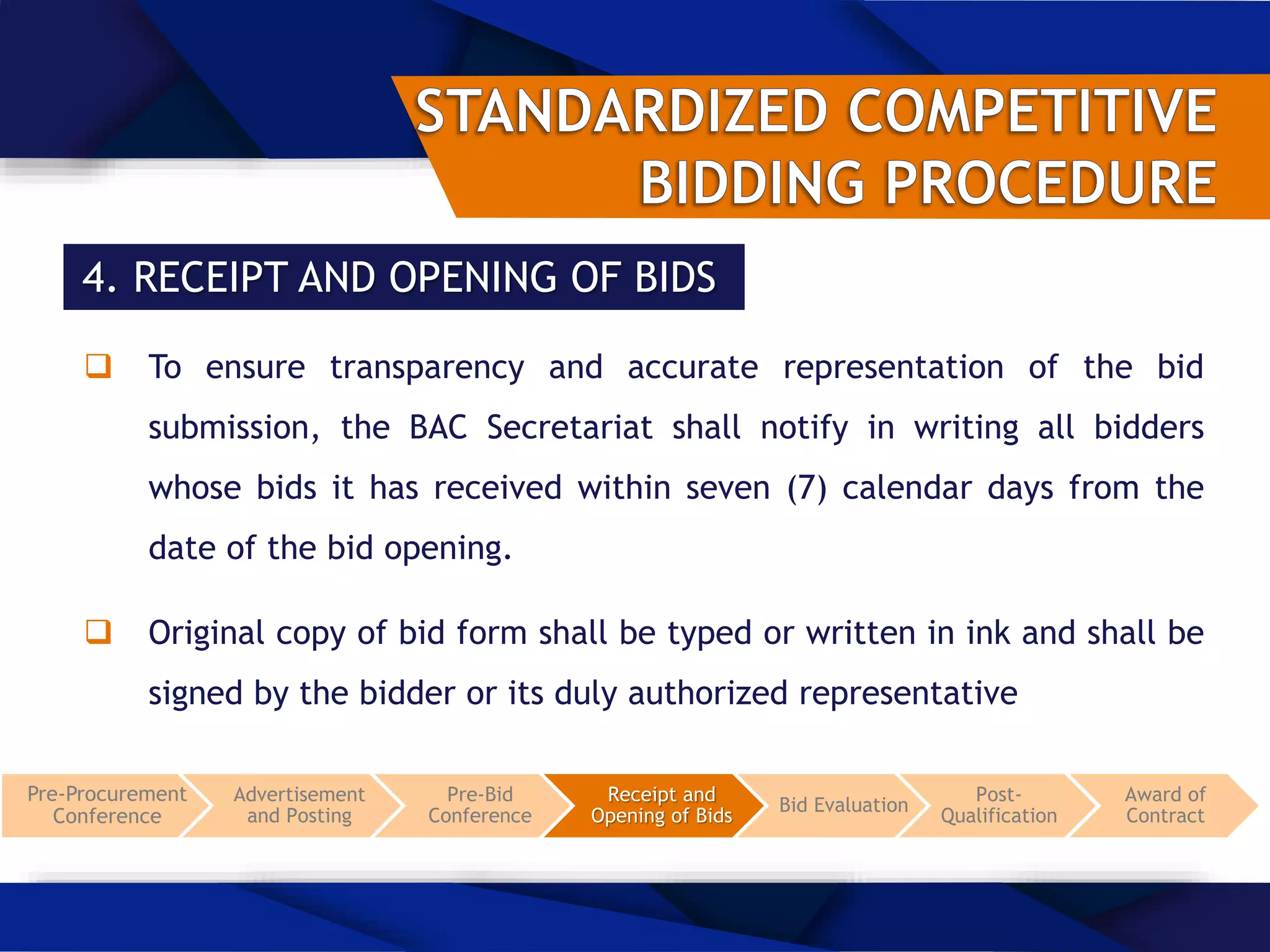 STANDARDIZED COMPETITIVE BIDDING PROCEDURE

4. RECEIPT AND OPENING OF BIDS

❑ To ensure transparency and accurate representation of the bid submission, the BAC Secretariat shall notify in writing all bidders whose bids it has received within seven (7) calendar days from the date of the bid opening.

❑ Original copy of bid form shall be typed or written in ink and shall be signed by the bidder or its duly authorized representative

Pre-Procurement Conference

Advertisement and Posting

Pre-Bid Conference

Receipt and Opening of Bids

Bid Evaluation

Post-Qualification

Award of Contract